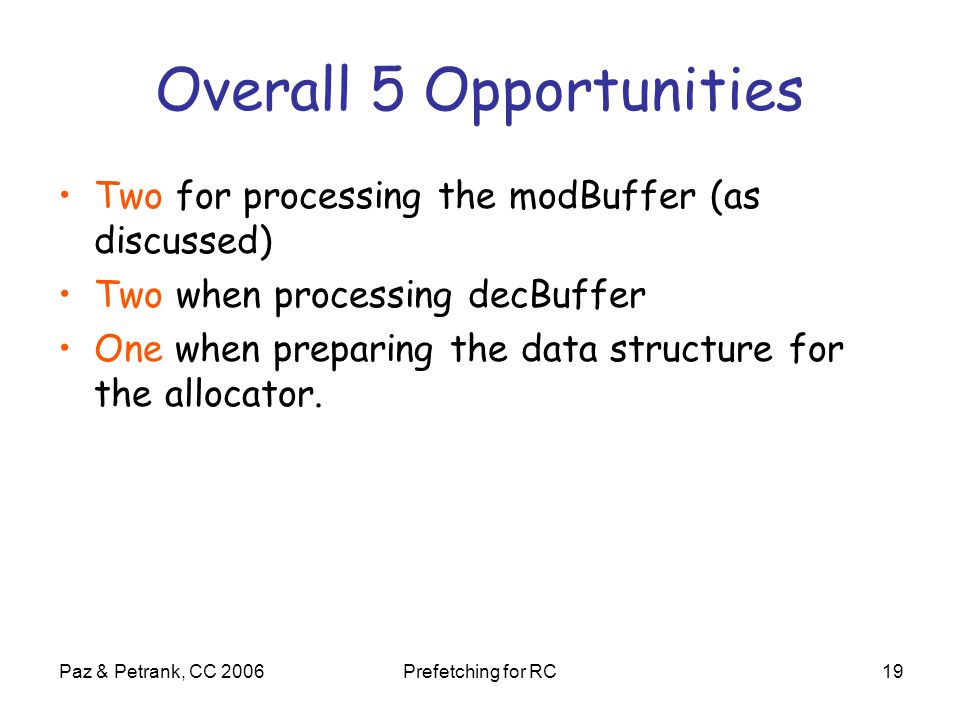 Overall 5 Opportunities

• Two for processing the modBuffer (as discussed)
• Two when processing decBuffer
• One when preparing the data structure for the allocator.

Paz & Petrank, CC 2006    Prefetching for RC    19